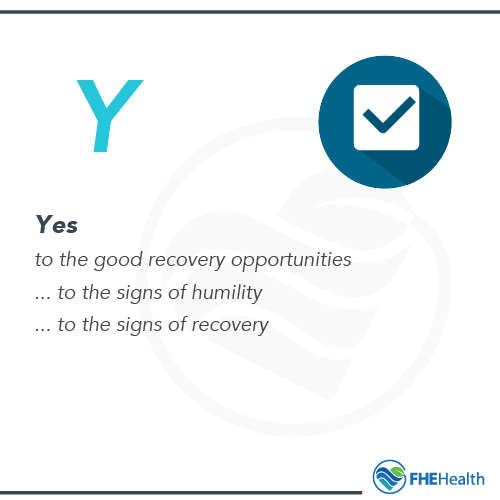 Y

Yes

to the good recovery opportunities

... to the signs of humility

... to the signs of recovery

FHEHealth